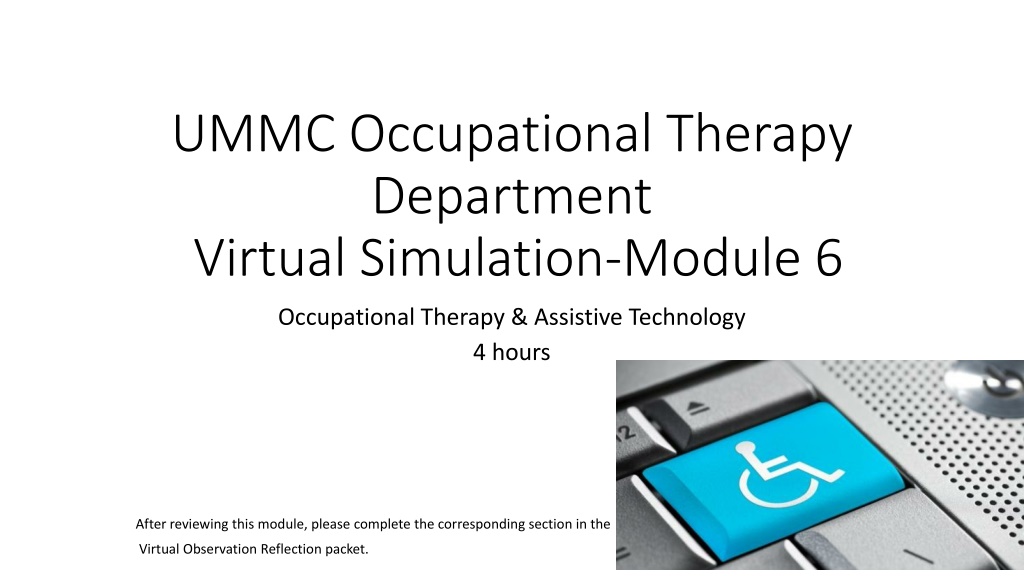 UMMC Occupational Therapy Department
Virtual Simulation-Module 6

Occupational Therapy & Assistive Technology
4 hours

After reviewing this module, please complete the corresponding section in the Virtual Observation Reflection packet.